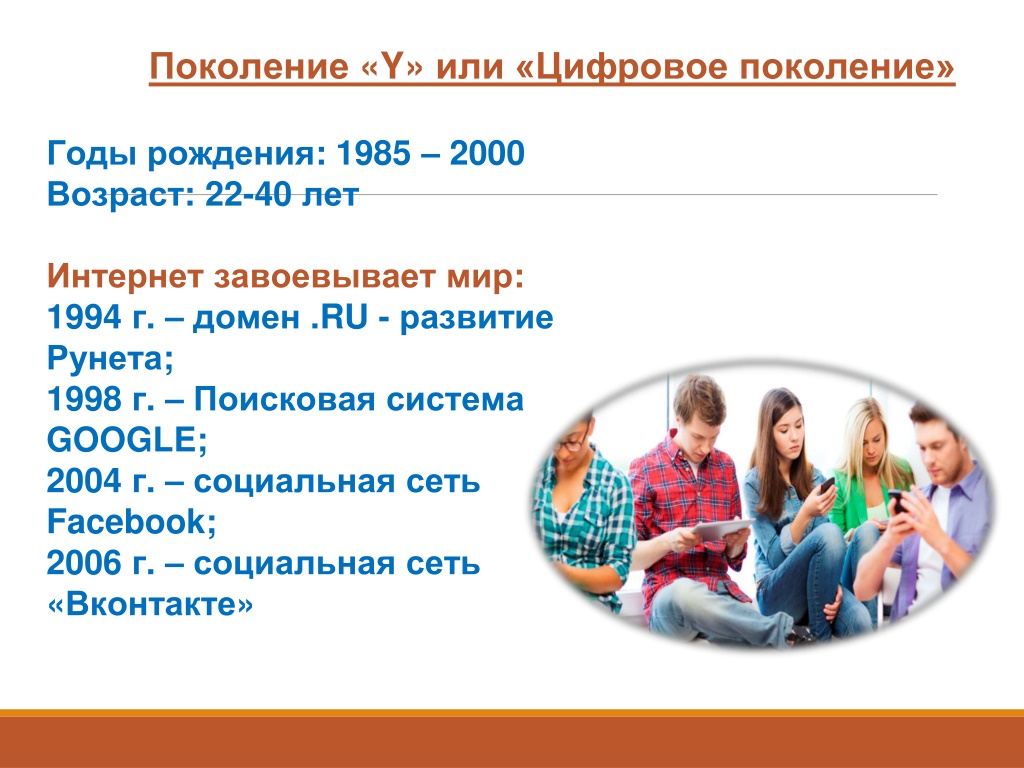 Поколение «Y» или «Цифровое поколение»

Годы рождения: 1985 – 2000
Возраст: 22-40 лет

Интернет завоевывает мир:
1994 г. – домен .RU - развитие Рунета;
1998 г. – Поисковая система GOOGLE;
2004 г. – социальная сеть Facebook;
2006 г. – социальная сеть «Вконтакте»